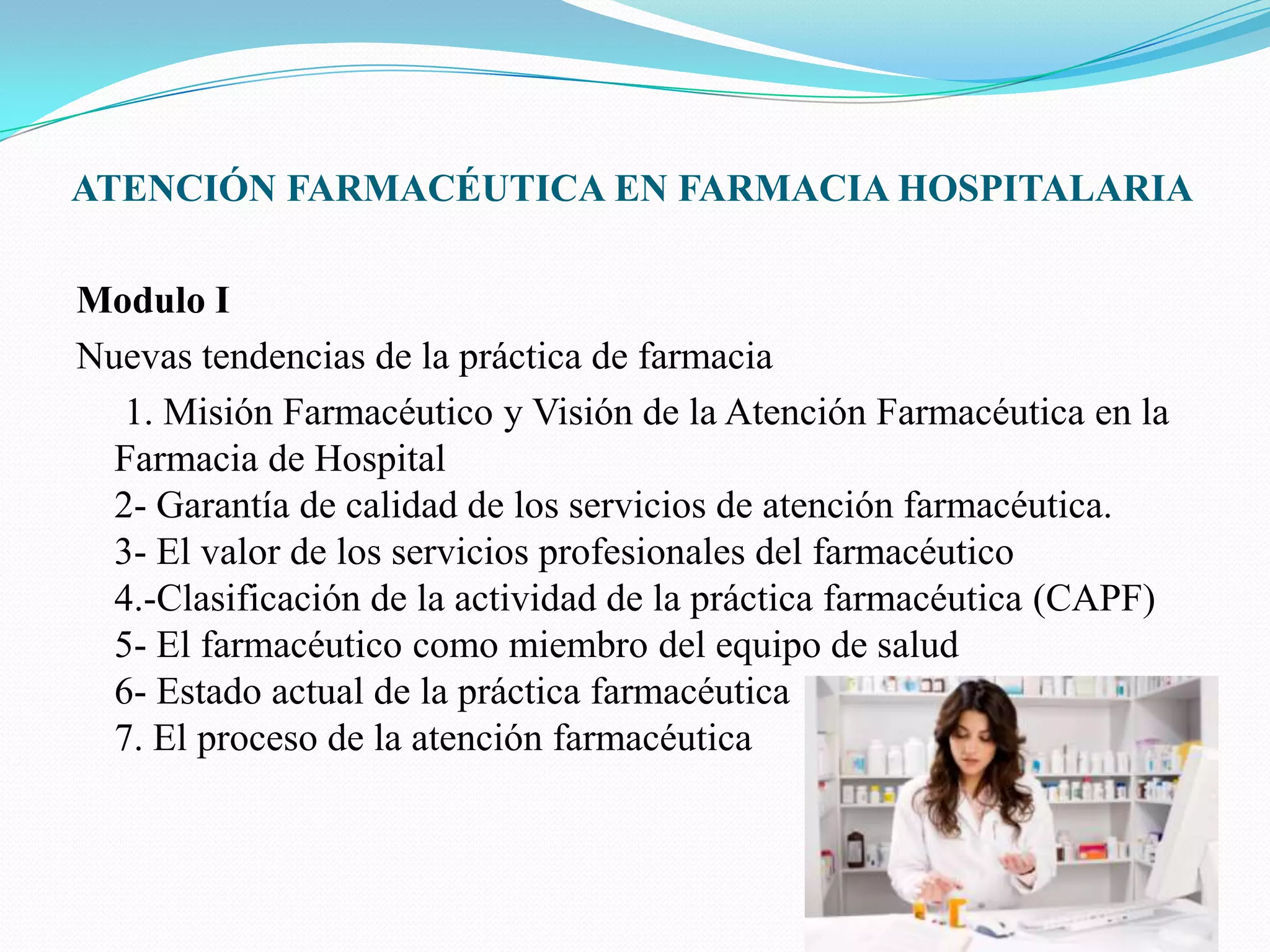 ATENCIÓN FARMACÉUTICA EN FARMACIA HOSPITALARIA

Modulo I

Nuevas tendencias de la práctica de farmacia

1. Misión Farmacéutico y Visión de la Atención Farmacéutica en la Farmacia de Hospital
2- Garantía de calidad de los servicios de atención farmacéutica.
3- El valor de los servicios profesionales del farmacéutico
4.-Clasificación de la actividad de la práctica farmacéutica (CAPF)
5- El farmacéutico como miembro del equipo de salud
6- Estado actual de la práctica farmacéutica
7. El proceso de la atención farmacéutica